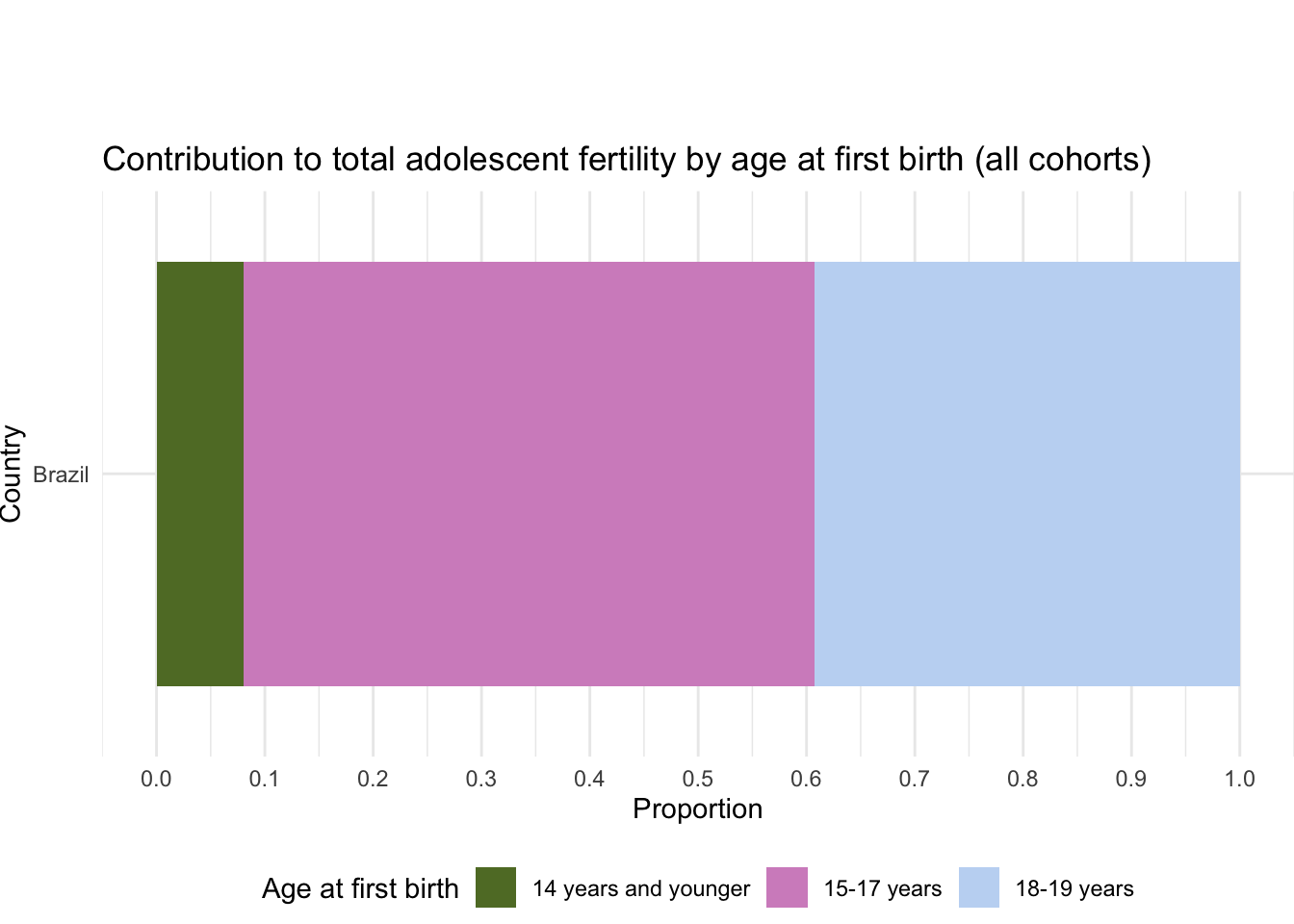 Contribution to total adolescent fertility by age at first birth (all cohorts)

Country

Brazil

0.0 0.1 0.2 0.3 0.4 0.5 0.6 0.7 0.8 0.9 1.0

Proportion

Age at first birth 14 years and younger 15-17 years 18-19 years